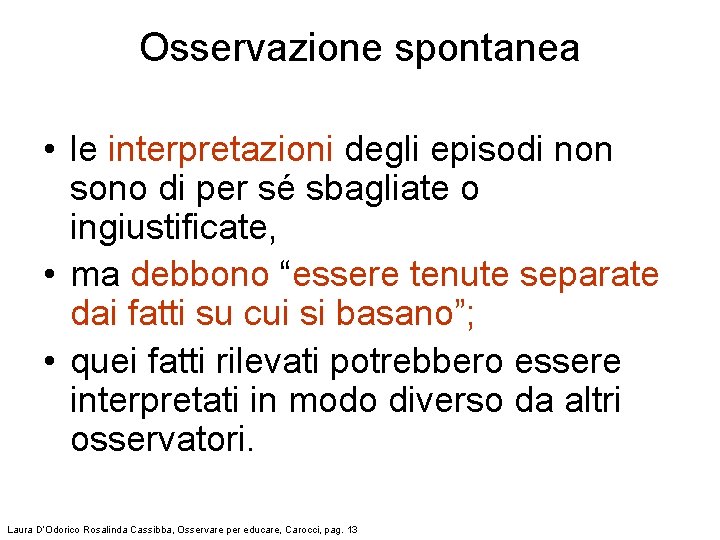 Osservazione spontanea

• le interpretazioni degli episodi non sono di per sé sbagliate o ingiustificate,
• ma debbono "essere tenute separate dai fatti su cui si basano";
• quei fatti rilevati potrebbero essere interpretati in modo diverso da altri osservatori.

Laura D'Odorico Rosalinda Cassibba, Osservare per educare, Carocci, pag. 13